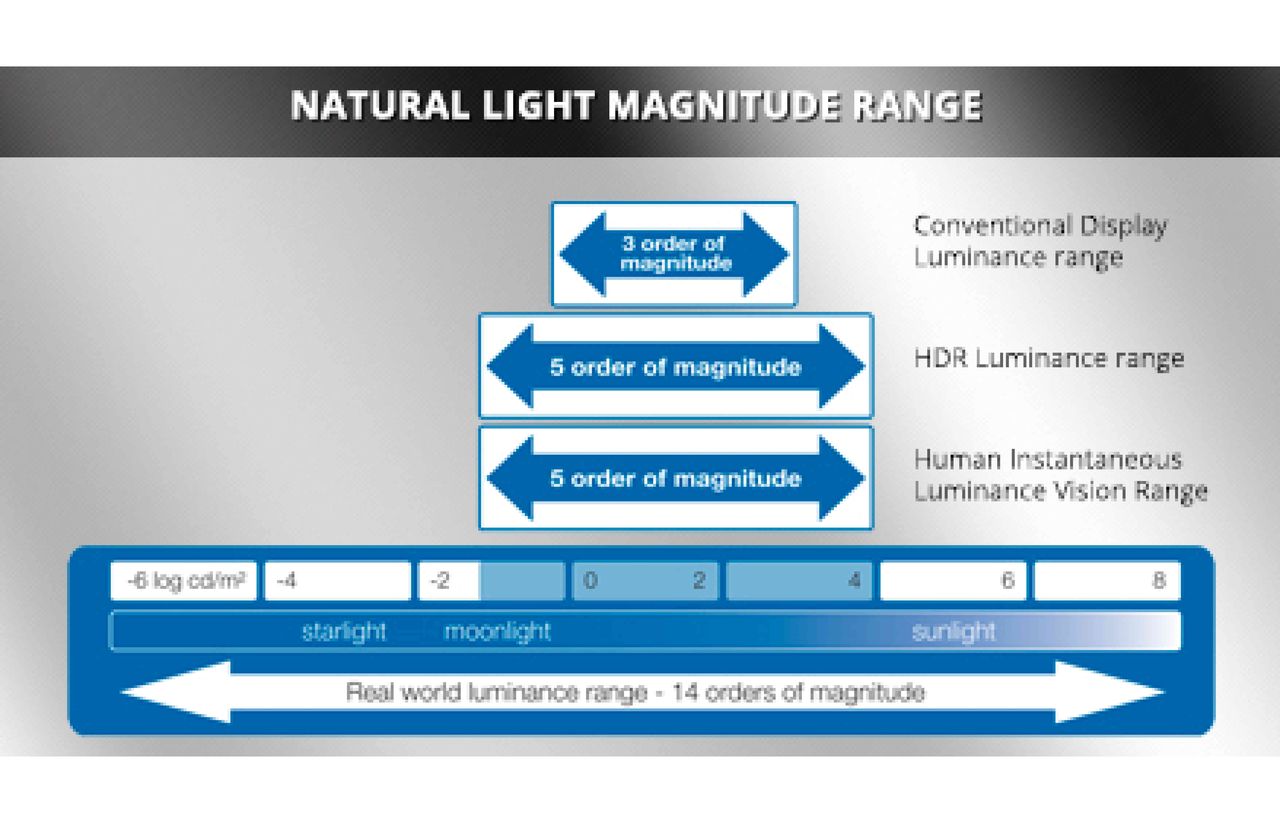 NATURAL LIGHT MAGNITUDE RANGE

3 order of magnitude

Conventional Display Luminance range

5 order of magnitude

HDR Luminance range

5 order of magnitude

Human Instantaneous Luminance Vision Range

-6 log cd/m² -4 -2 0 2 4 6 8

starlight moonlight sunlight

Real world luminance range - 14 orders of magnitude